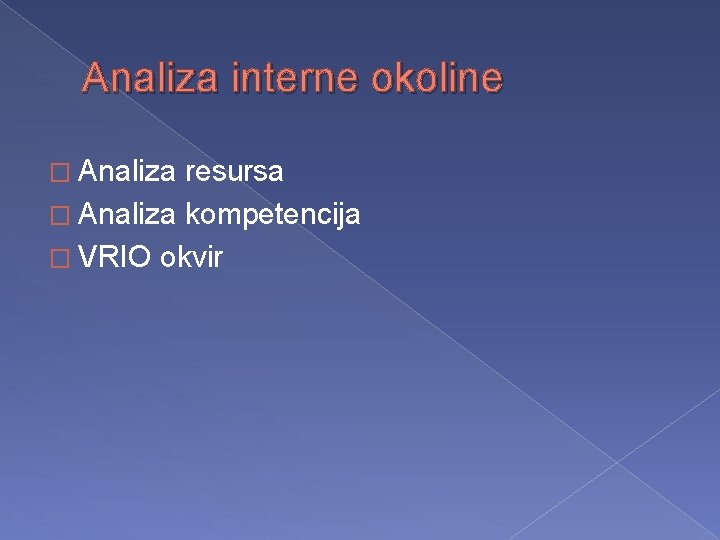 Analiza interne okoline

□ Analiza resursa
□ Analiza kompetencija
□ VRIO okvir